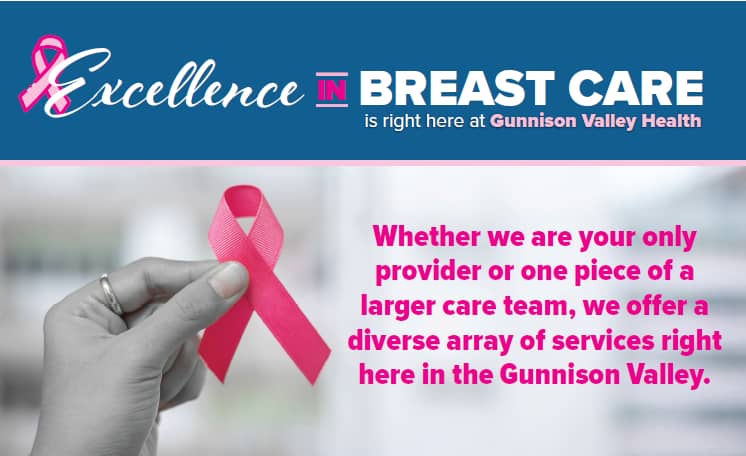 Excellence IN BREAST CARE
is right here at Gunnison Valley Health

Whether we are your only provider or one piece of a larger care team, we offer a diverse array of services right here in the Gunnison Valley.